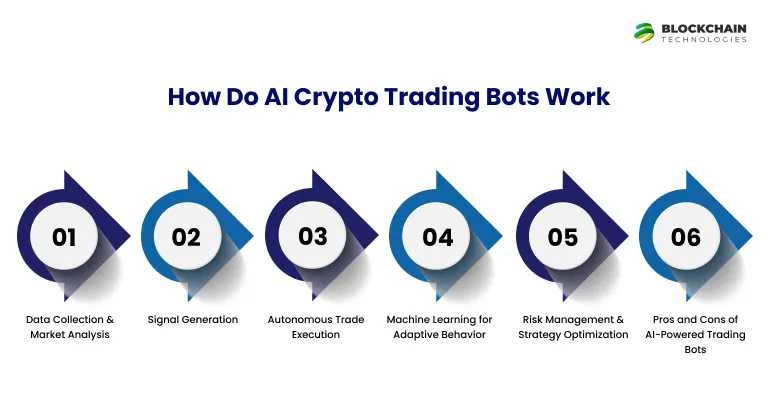 BLOCKCHAIN
TECHNOLOGIES

How Do AI Crypto Trading Bots Work

01
Data Collection & Market Analysis

02
Signal Generation

03
Autonomous Trade Execution

04
Machine Learning for Adaptive Behavior

05
Risk Management & Strategy Optimization

06
Pros and Cons of AI-Powered Trading Bots